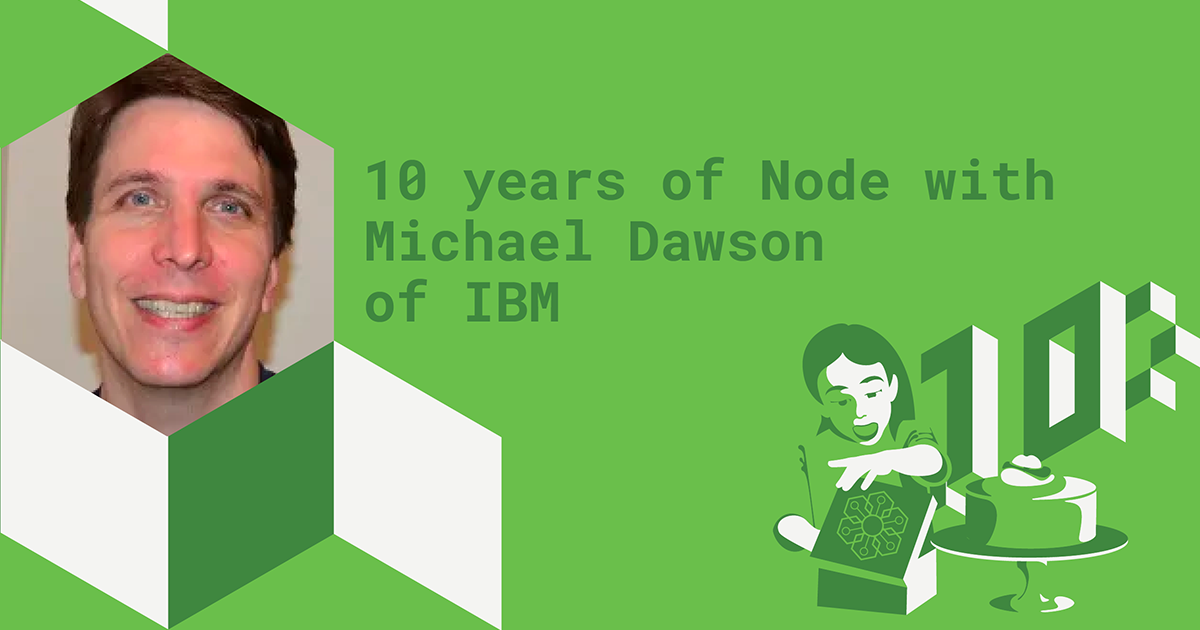 10 years of Node with Michael Dawson of IBM

10